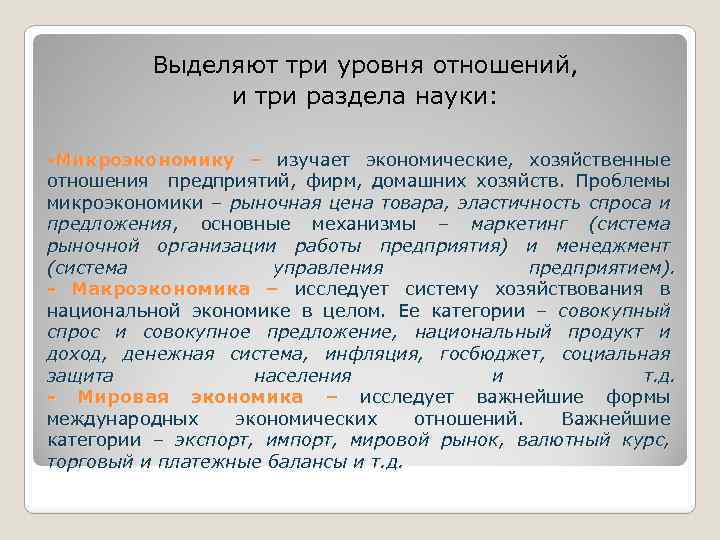 Выделяют три уровня отношений, и три раздела науки:

-Микроэкономику – изучает экономические, хозяйственные отношения предприятий, фирм, домашних хозяйств. Проблемы микроэкономики – рыночная цена товара, эластичность спроса и предложения, основные механизмы – маркетинг (система рыночной организации работы предприятия) и менеджмент (система управления предприятием).
- Макроэкономика – исследует систему хозяйствования в национальной экономике в целом. Ее категории – совокупный спрос и совокупное предложение, национальный продукт и доход, денежная система, инфляция, госбюджет, социальная защита населения и т.д.
- Мировая экономика – исследует важнейшие формы международных экономических отношений. Важнейшие категории – экспорт, импорт, мировой рынок, валютный курс, торговый и платежные балансы и т.д.